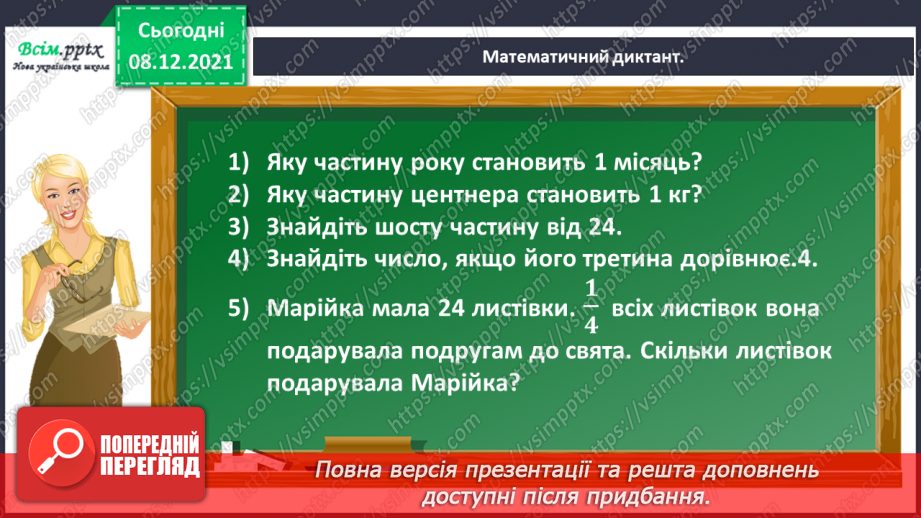 Всім.pptx
Нова українська школа

Сьогодні
08.12.2021

Математичний диктант.

1) Яку частину року становить 1 місяць?
2) Яку частину центнера становить 1 кг?
3) Знайдіть шосту частину від 24.
4) Знайдіть число, якщо його третина дорівнює.4.
5) Марійка мала 24 листівки. $\frac{1}{4}$ всіх листівок вона подарувала подругам до свята. Скільки листівок подарувала Марійка?

ПОПЕРЕДНІЙ ПЕРЕГЛЯД

Повна версія презентації та решта доповнень доступні після придбання.

https://vsimpptx.com